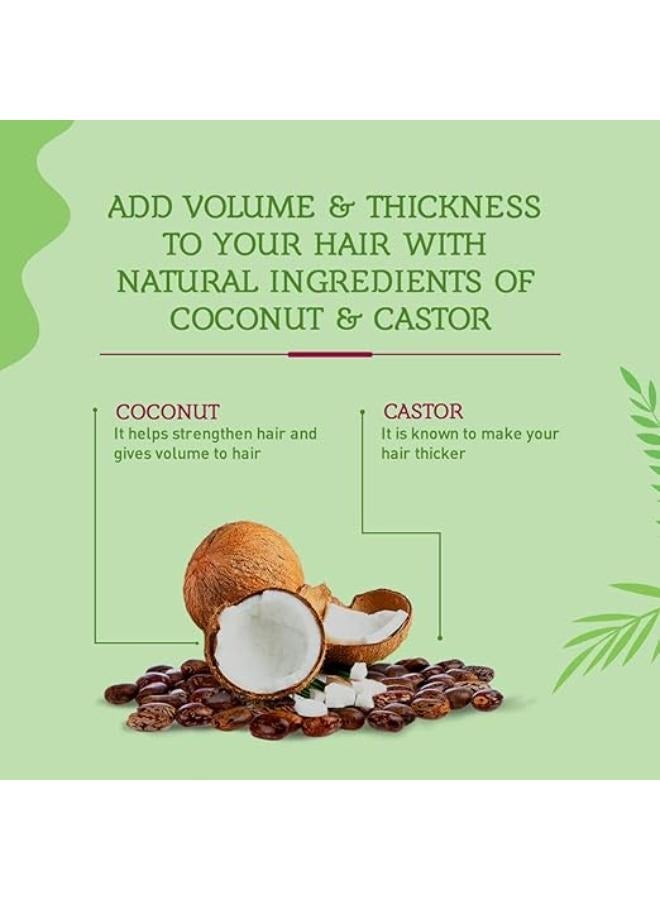 ADD VOLUME & THICKNESS TO YOUR HAIR WITH NATURAL INGREDIENTS OF COCONUT & CASTOR

COCONUT
It helps strengthen hair and gives volume to hair

CASTOR
It is known to make your hair thicker